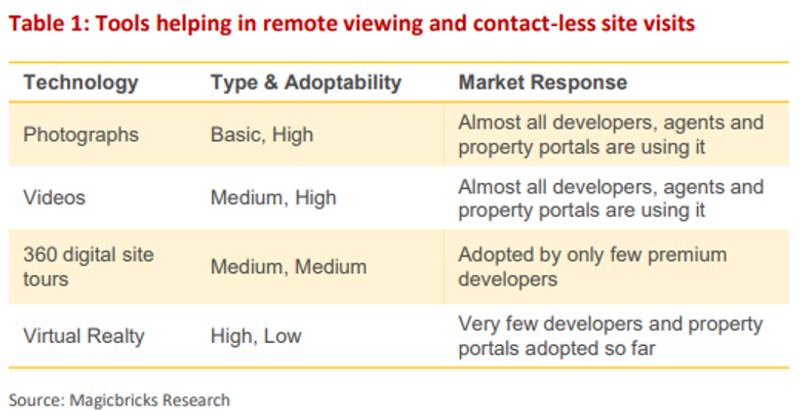 Table 1: Tools helping in remote viewing and contact-less site visits

| Technology | Type & Adoptability | Market Response |
|---|---|---|
| Photographs | Basic, High | Almost all developers, agents and property portals are using it |
| Videos | Medium, High | Almost all developers, agents and property portals are using it |
| 360 digital site tours | Medium, Medium | Adopted by only few premium developers |
| Virtual Realty | High, Low | Very few developers and property portals adopted so far |

Source: Magicbricks Research